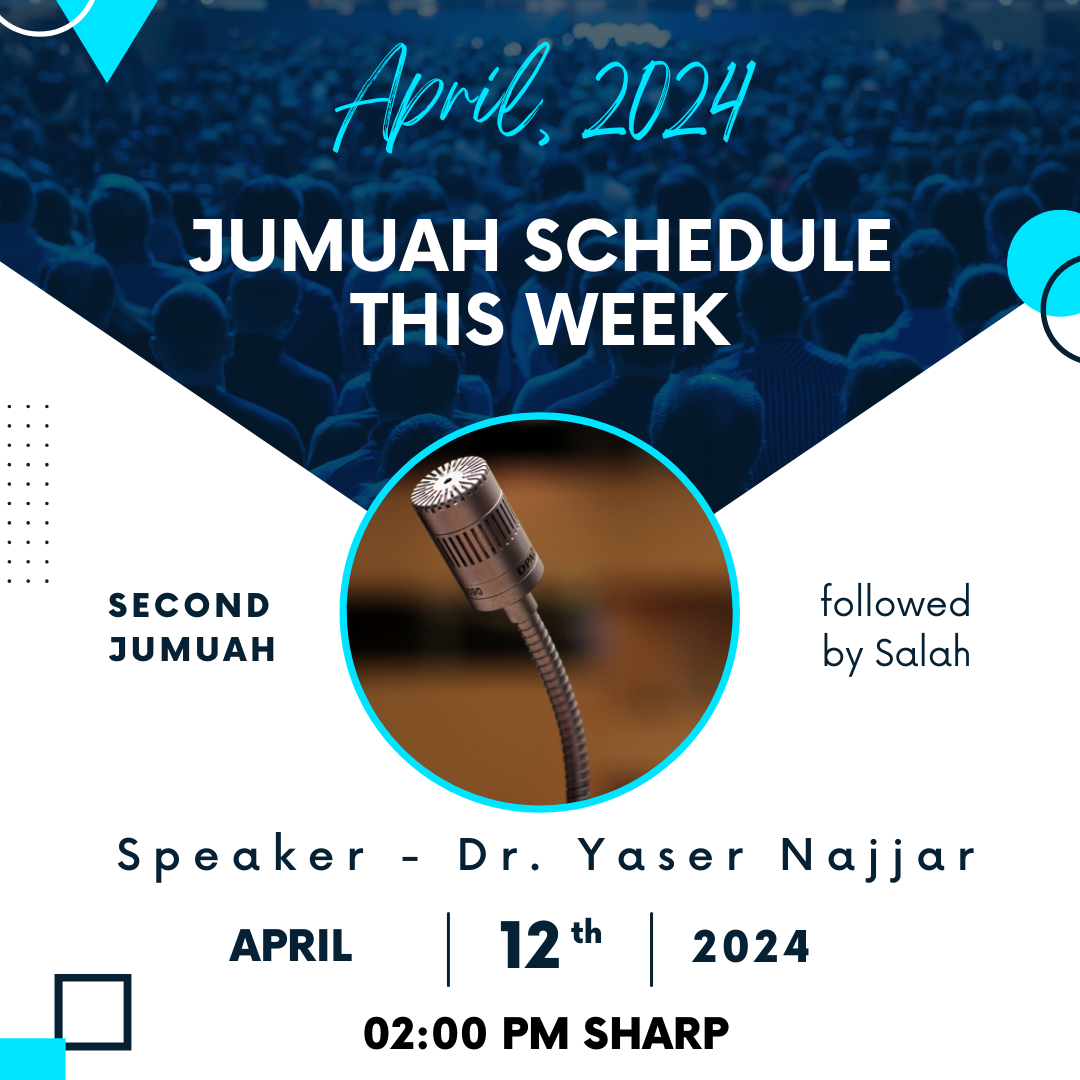 April, 2024

JUMUAH SCHEDULE THIS WEEK

SECOND JUMUAH

followed by Salah

Speaker - Dr. Yaser Najjar

APRIL | 12 th | 2024

02:00 PM SHARP